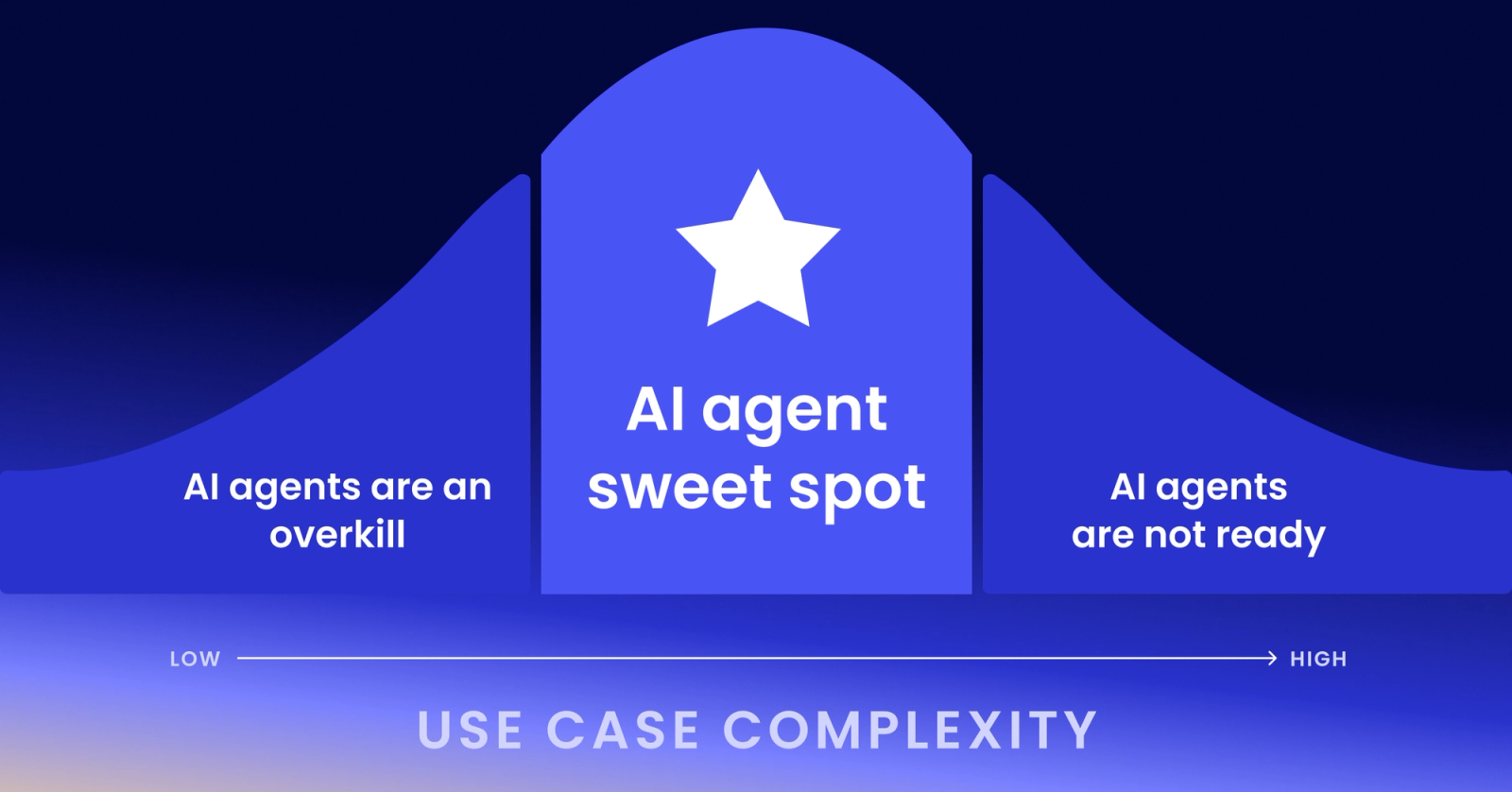 AI agents are an overkill

AI agent sweet spot

AI agents are not ready

LOW

HIGH

USE CASE COMPLEXITY